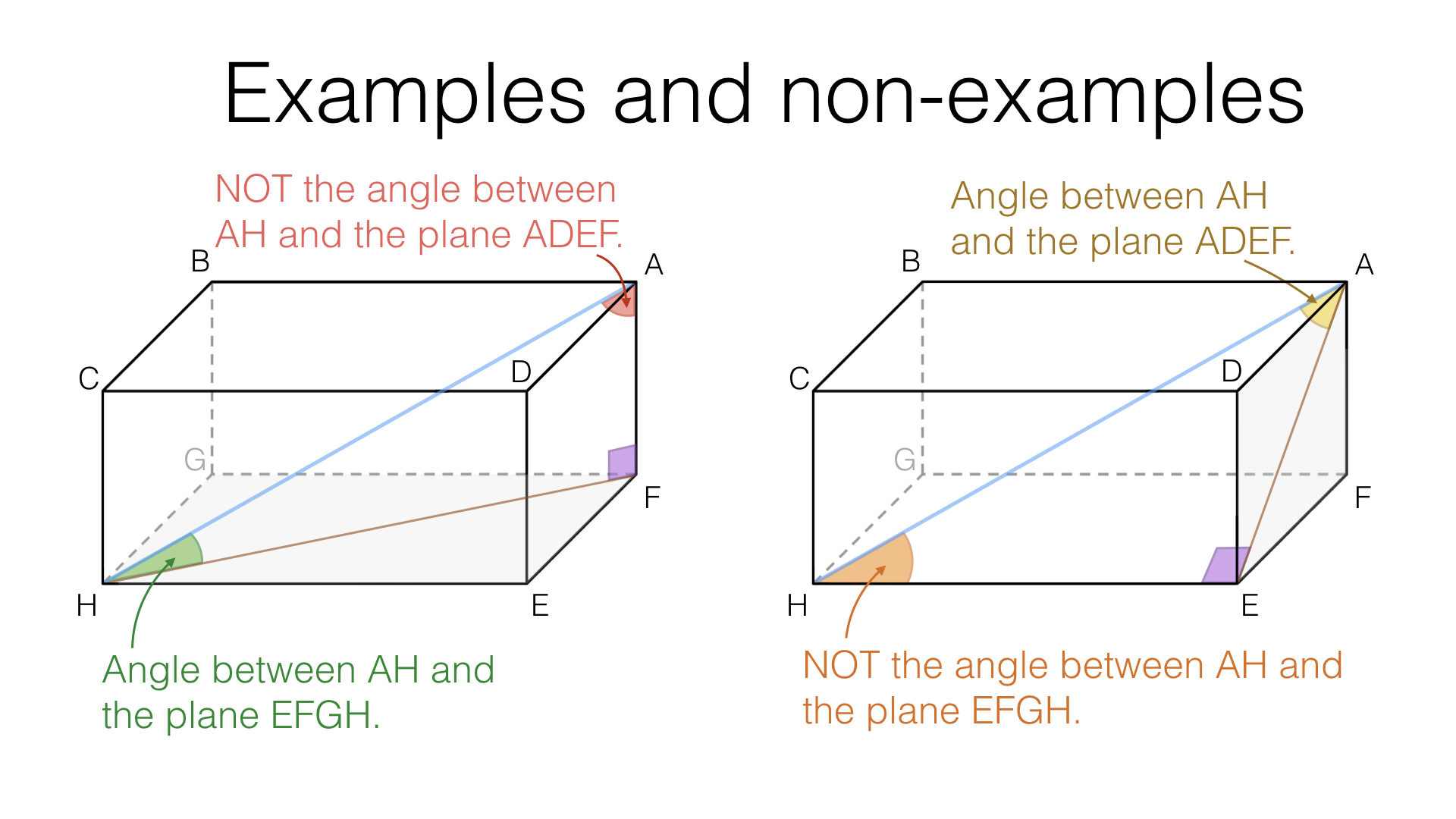 Examples and non-examples

NOT the angle between AH and the plane ADEF.

B

A

C

D

G

F

H

E

Angle between AH and the plane EFGH.

Angle between AH and the plane ADEF.

B

A

C

D

G

F

H

E

NOT the angle between AH and the plane EFGH.